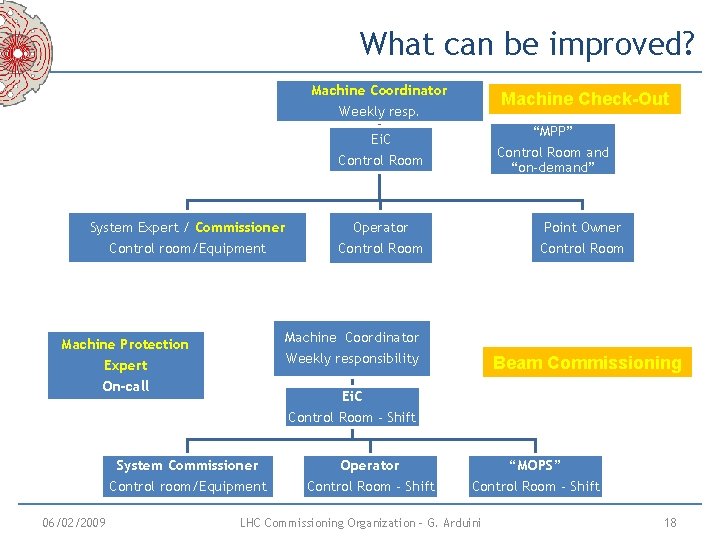 What can be improved?

Machine Coordinator
Weekly resp.

Machine Check-Out

EiC
Control Room

"MPP"
Control Room and "on-demand"

System Expert / Commissioner
Control room/Equipment

Operator
Control Room

Point Owner
Control Room

Machine Protection Expert
On-call

Machine Coordinator
Weekly responsibility

Beam Commissioning

EiC
Control Room - Shift

System Commissioner
Control room/Equipment

Operator
Control Room - Shift

"MOPS"
Control Room - Shift

06/02/2009

LHC Commissioning Organization - G. Arduini

18